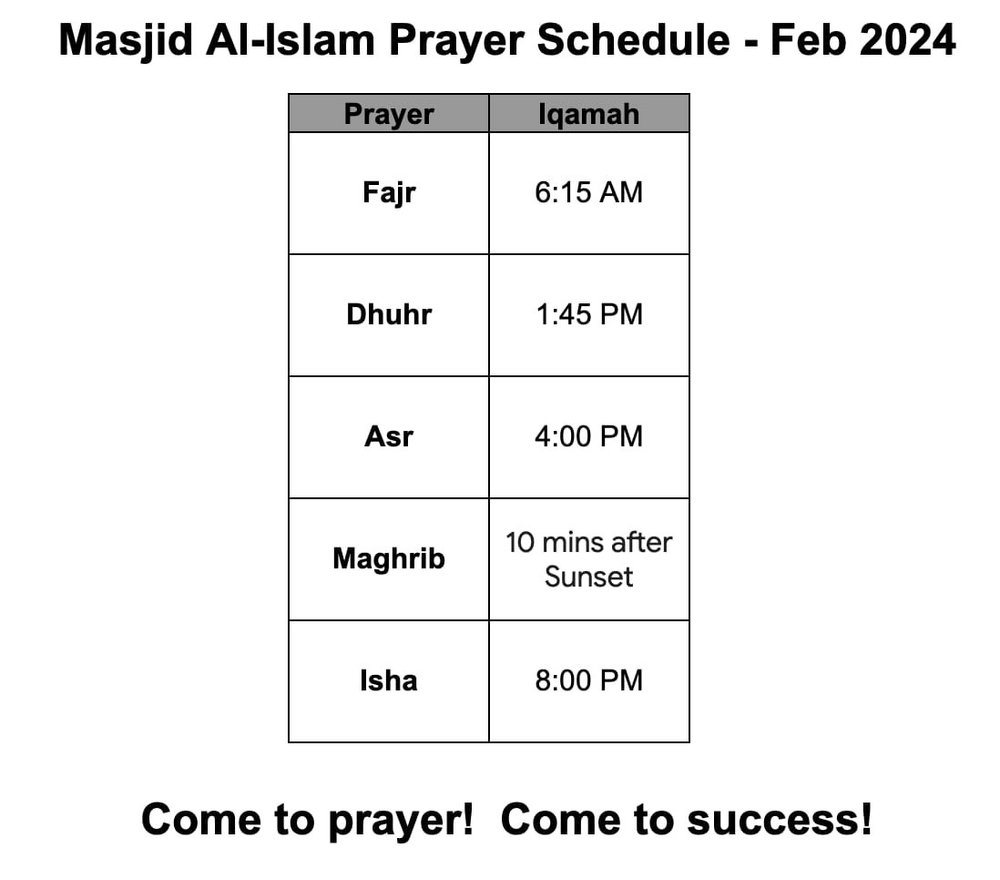 Masjid Al-Islam Prayer Schedule - Feb 2024

| Prayer | Iqamah |
|---|---|
| Fajr | 6:15 AM |
| Dhuhr | 1:45 PM |
| Asr | 4:00 PM |
| Maghrib | 10 mins after Sunset |
| Isha | 8:00 PM |

Come to prayer! Come to success!